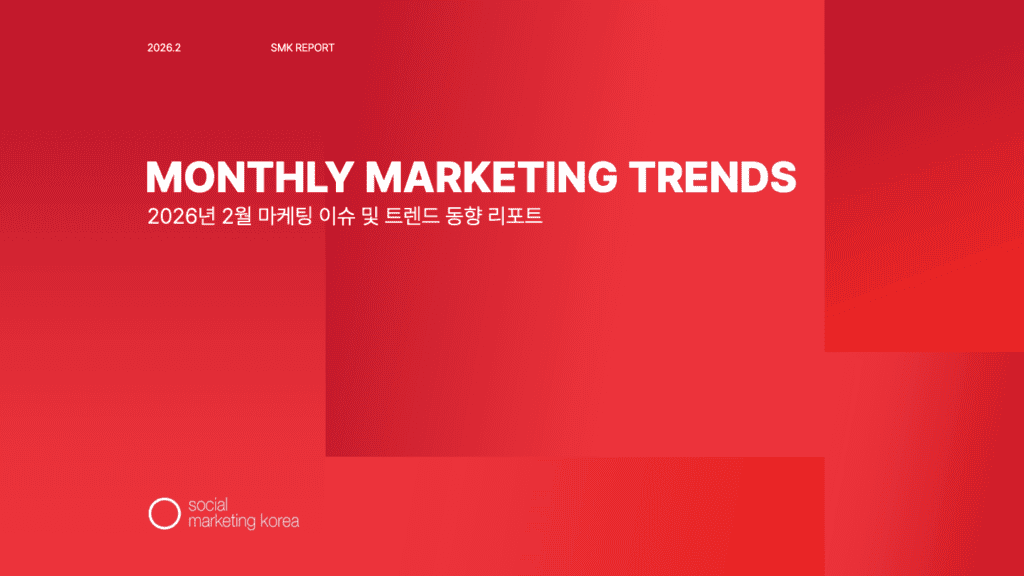 2026.2

SMK REPORT

MONTHLY MARKETING TRENDS

2026년 2월 마케팅 이슈 및 트렌드 동향 리포트

social
marketing korea